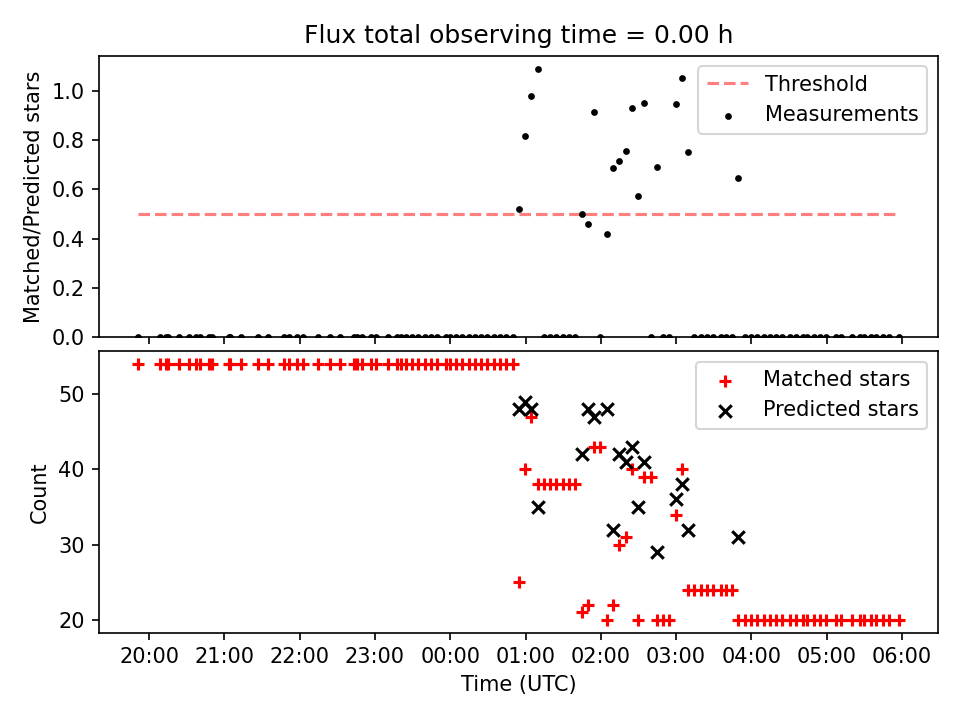 Flux total observing time = 0.00 h

Matched/Predicted stars

1.0
0.8
0.6
0.4
0.2
0.0

Threshold
Measurements

Count

50
40
30
20

Matched stars
Predicted stars

20:00 21:00 22:00 23:00 00:00 01:00 02:00 03:00 04:00 05:00 06:00

Time (UTC)